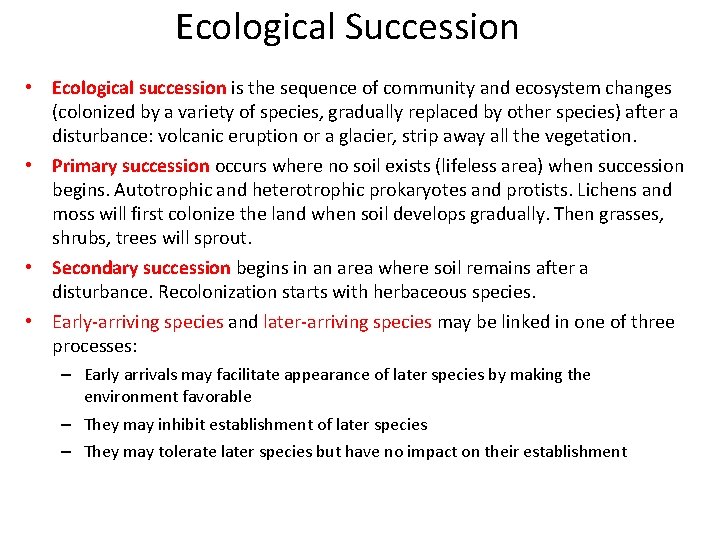 Ecological Succession

• Ecological succession is the sequence of community and ecosystem changes (colonized by a variety of species, gradually replaced by other species) after a disturbance: volcanic eruption or a glacier, strip away all the vegetation.

• Primary succession occurs where no soil exists (lifeless area) when succession begins. Autotrophic and heterotrophic prokaryotes and protists. Lichens and moss will first colonize the land when soil develops gradually. Then grasses, shrubs, trees will sprout.

• Secondary succession begins in an area where soil remains after a disturbance. Recolonization starts with herbaceous species.

• Early-arriving species and later-arriving species may be linked in one of three processes:

– Early arrivals may facilitate appearance of later species by making the environment favorable

– They may inhibit establishment of later species

– They may tolerate later species but have no impact on their establishment